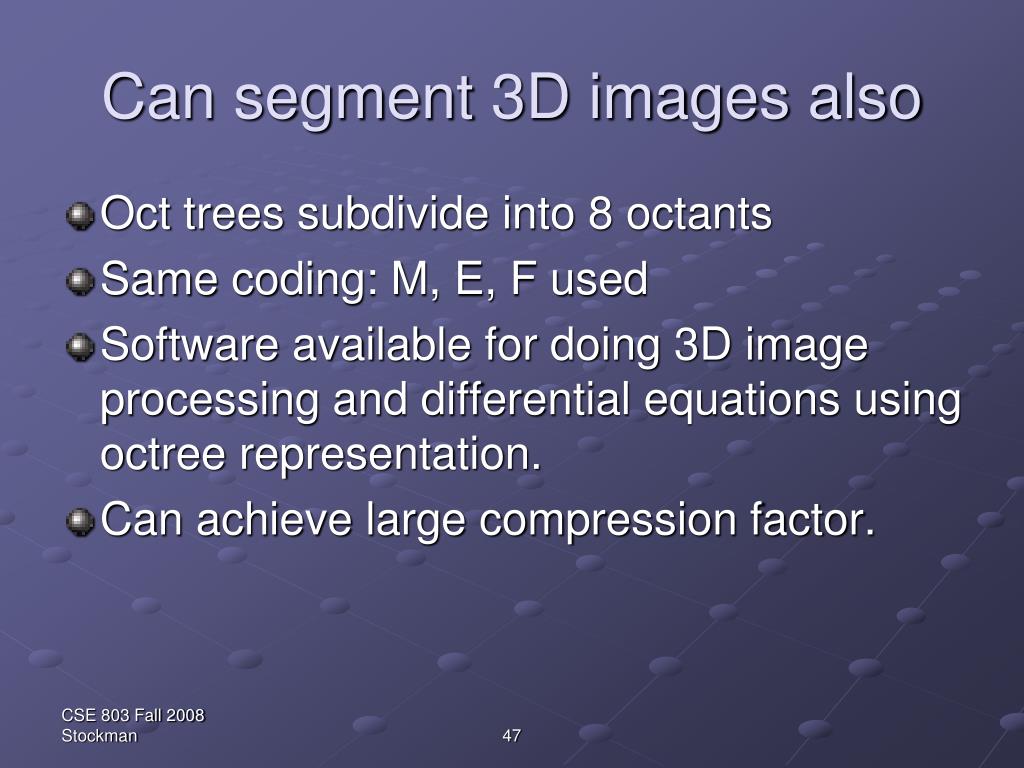 Can segment 3D images also

Oct trees subdivide into 8 octants

Same coding: M, E, F used

Software available for doing 3D image processing and differential equations using octree representation.

Can achieve large compression factor.

CSE 803 Fall 2008
Stockman

47